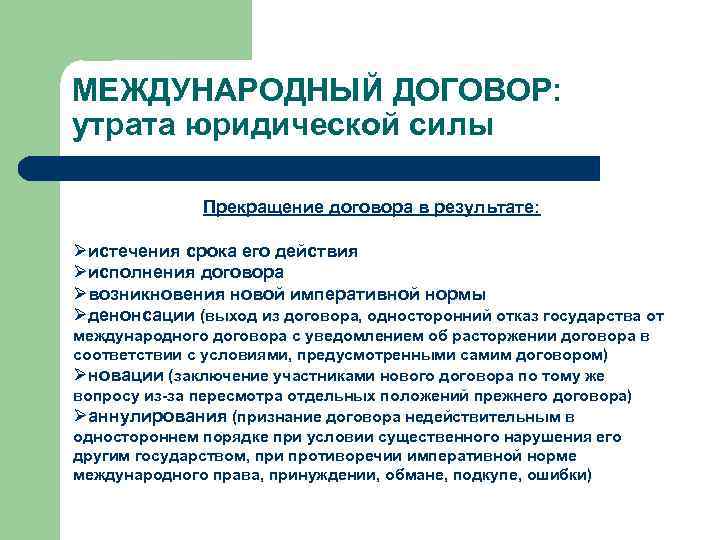 МЕЖДУНАРОДНЫЙ ДОГОВОР: утрата юридической силы

Прекращение договора в результате:

➢истечения срока его действия
➢исполнения договора
➢возникновения новой императивной нормы
➢денонсации (выход из договора, односторонний отказ государства от международного договора с уведомлением об расторжении договора в соответствии с условиями, предусмотренными самим договором)
➢новации (заключение участниками нового договора по тому же вопросу из-за пересмотра отдельных положений прежнего договора)
➢аннулирования (признание договора недействительным в одностороннем порядке при условии существенного нарушения его другим государством, при противоречии императивной норме международного права, принуждении, обмане, подкупе, ошибки)